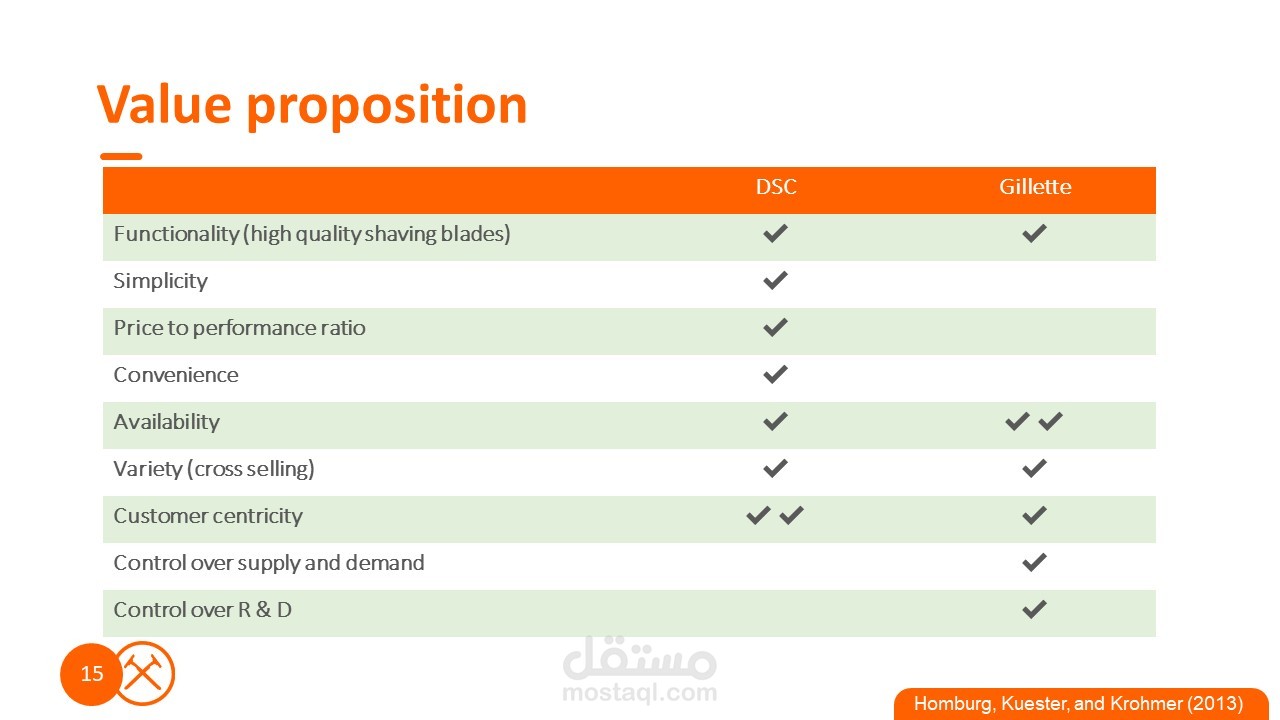 Value proposition

| | DSC | Gillette |
|---|---|---|
| Functionality (high quality shaving blades) | ✔ | ✔ |
| Simplicity | ✔ | |
| Price to performance ratio | ✔ | |
| Convenience | ✔ | |
| Availability | ✔ | ✔✔ |
| Variety (cross selling) | ✔ | ✔ |
| Customer centricity | ✔✔ | ✔ |
| Control over supply and demand | | ✔ |
| Control over R & D | | ✔ |

15

مستقل
mostaql.com

Homburg, Kuester, and Krohmer (2013)